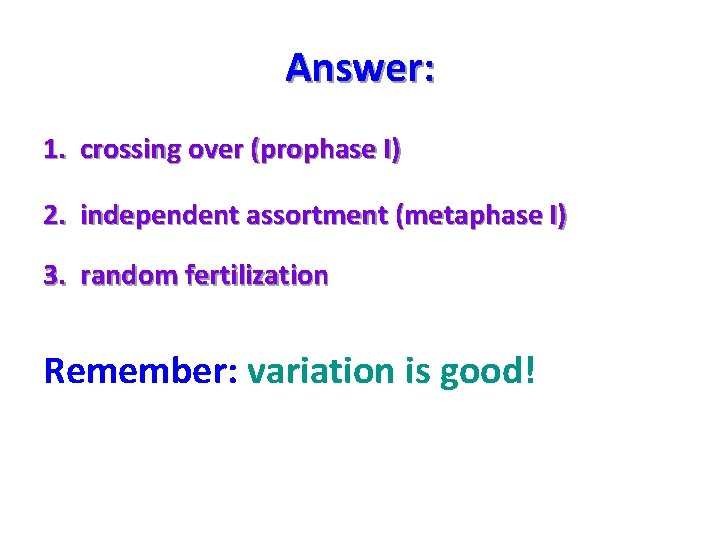 Answer:

1. crossing over (prophase I)

2. independent assortment (metaphase I)

3. random fertilization

Remember: variation is good!